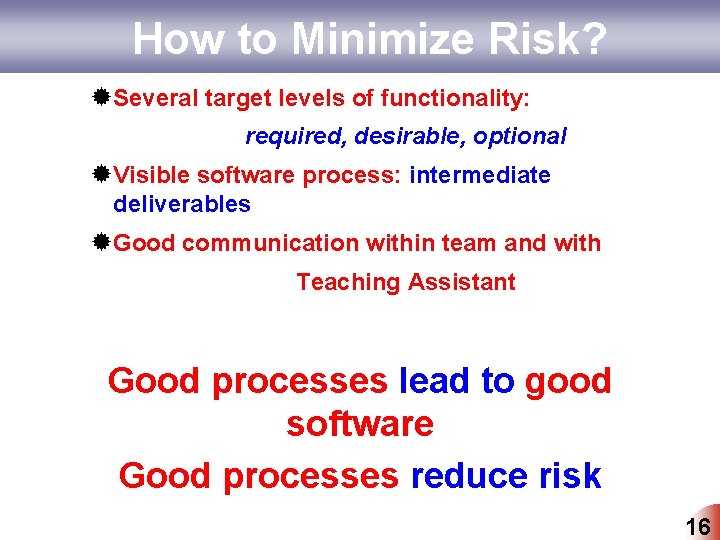 How to Minimize Risk?

Several target levels of functionality:
required, desirable, optional

Visible software process: intermediate deliverables

Good communication within team and with
Teaching Assistant

Good processes lead to good software

Good processes reduce risk

16